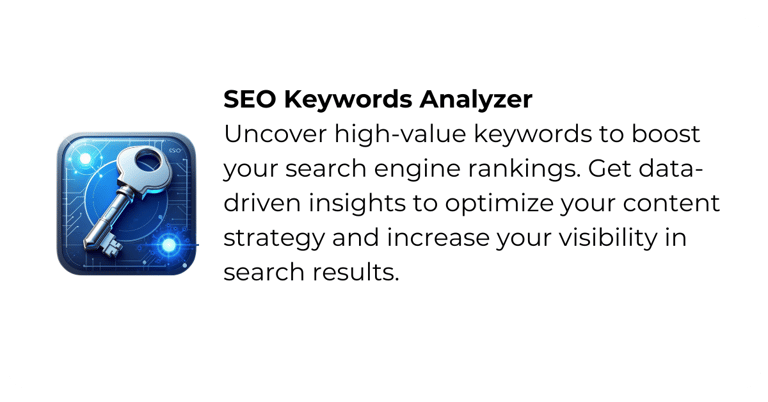 SEO Keywords Analyzer
Uncover high-value keywords to boost your search engine rankings. Get data-driven insights to optimize your content strategy and increase your visibility in search results.